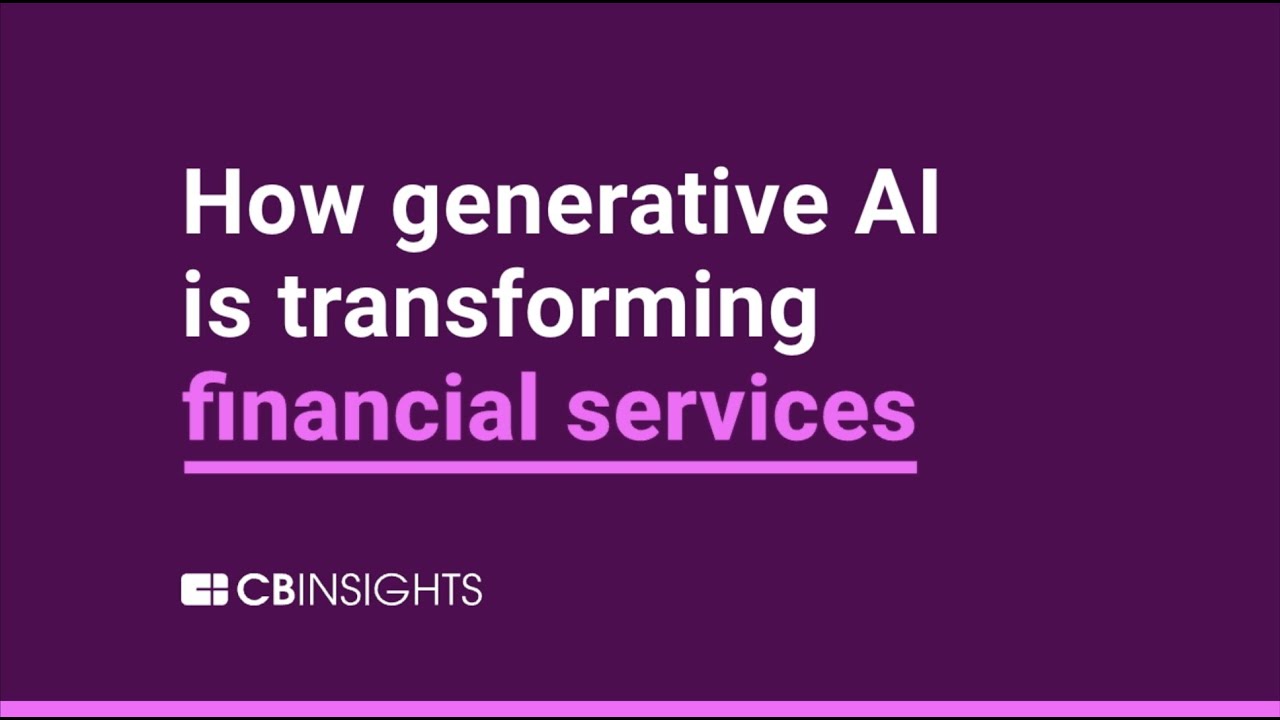 How generative AI is transforming financial services

CBINSIGHTS